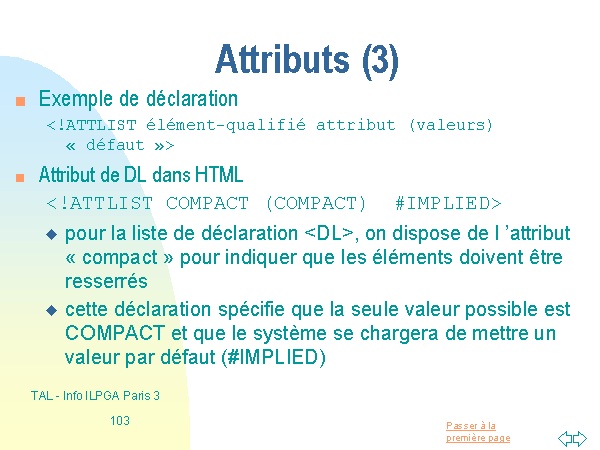 Attributs (3)

Exemple de déclaration

<!ATTLIST élément-qualifié attribut (valeurs) « défaut »>

Attribut de DL dans HTML

<!ATTLIST COMPACT (COMPACT) #IMPLIED>

pour la liste de déclaration <DL>, on dispose de l 'attribut « compact » pour indiquer que les éléments doivent être resserrés

cette déclaration spécifie que la seule valeur possible est COMPACT et que le système se chargera de mettre un valeur par défaut (#IMPLIED)

TAL - Info ILPGA Paris 3

103

Passer à la première page